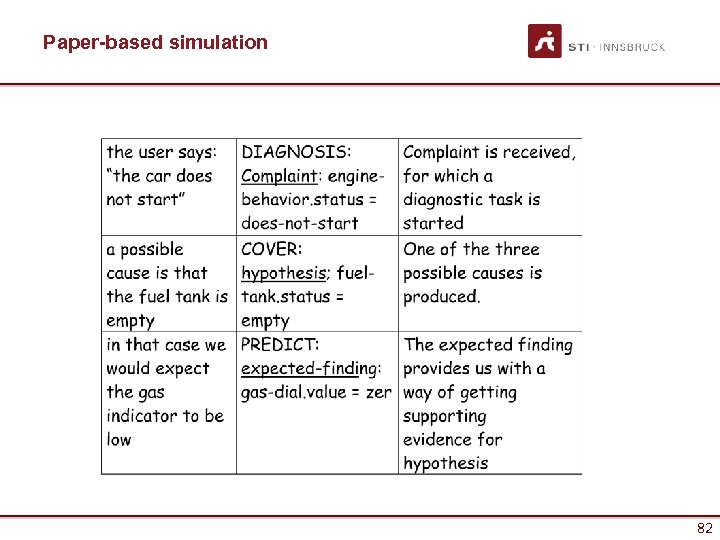 Paper-based simulation

STI · INNSBRUCK

| the user says: "the car does not start" | DIAGNOSIS: Complaint: engine-behavior.status = does-not-start | Complaint is received, for which a diagnostic task is started |
|---|---|---|
| a possible cause is that the fuel tank is empty | COVER: hypothesis; fuel-tank.status = empty | One of the three possible causes is produced. |
| in that case we would expect the gas indicator to be low | PREDICT: expected-finding: gas-dial.value = zer | The expected finding provides us with a way of getting supporting evidence for hypothesis |

82